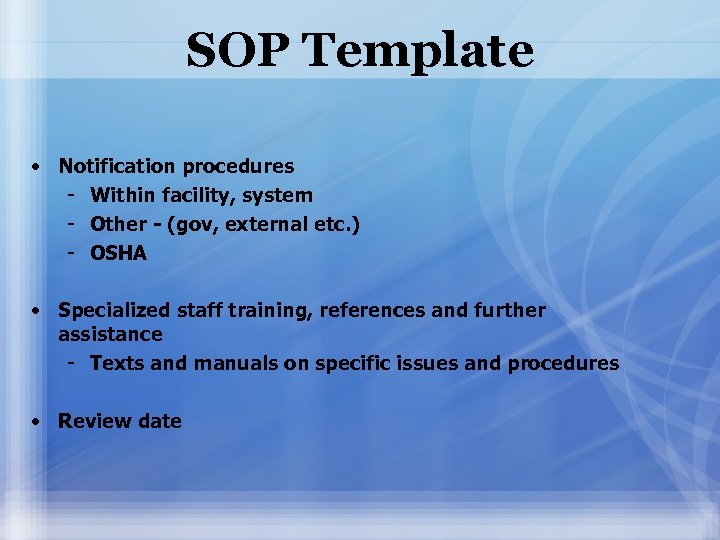 SOP Template

• Notification procedures
- Within facility, system
- Other - (gov, external etc.)
- OSHA

• Specialized staff training, references and further assistance
- Texts and manuals on specific issues and procedures

• Review date